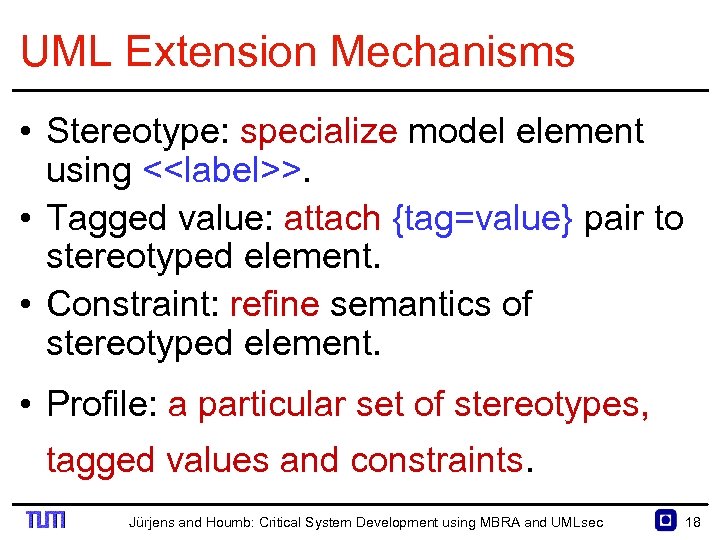 UML Extension Mechanisms

• Stereotype: specialize model element using <<label>>.

• Tagged value: attach {tag=value} pair to stereotyped element.

• Constraint: refine semantics of stereotyped element.

• Profile: a particular set of stereotypes, tagged values and constraints.

TUM Jürjens and Houmb: Critical System Development using MBRA and UMLsec 18